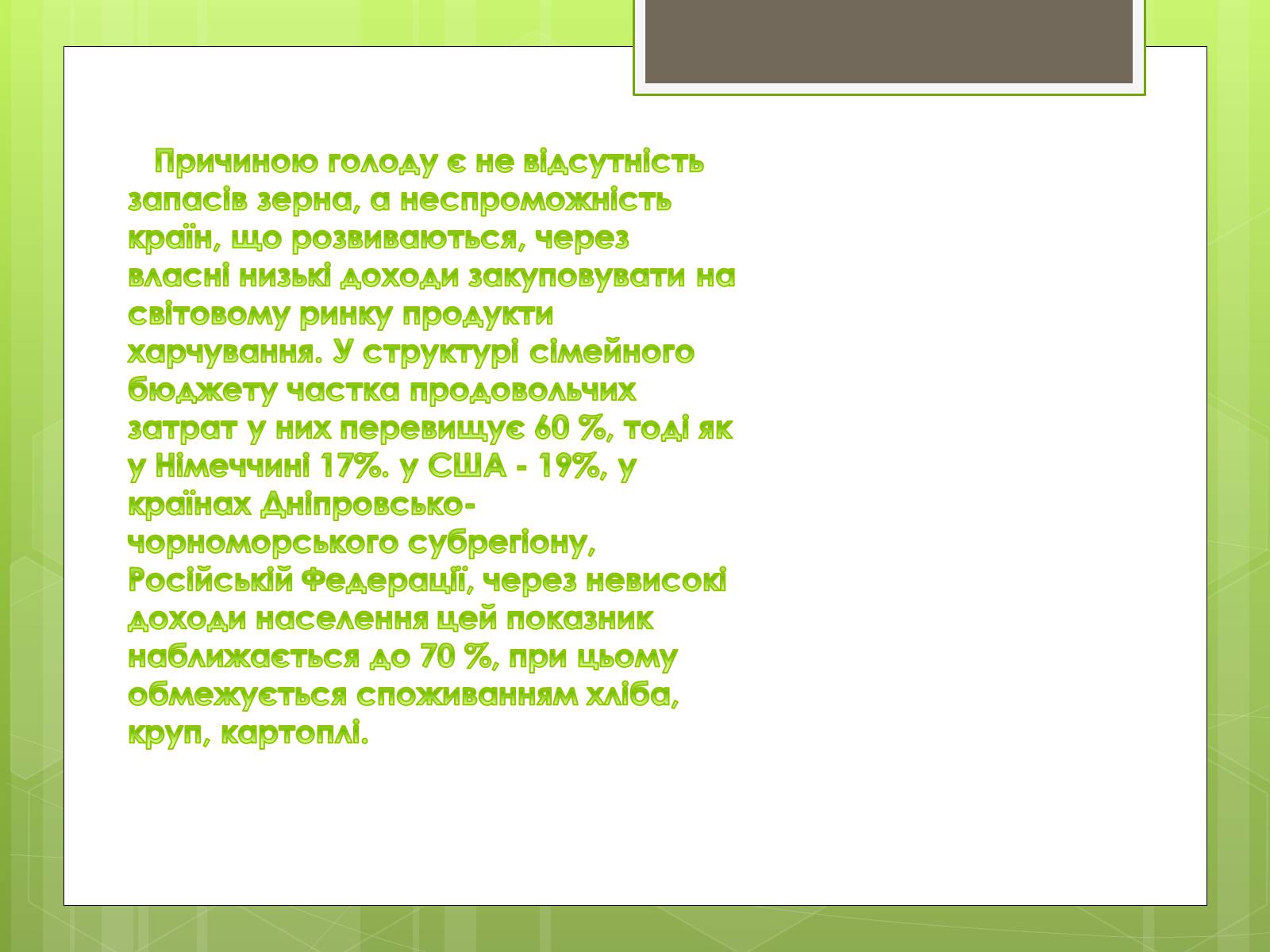 Причиною голоду є не відсутність запасів зерна, а неспроможність країн, що розвиваються, через власні низькі доходи закуповувати на світовому ринку продукти харчування. У структурі сімейного бюджету частка продовольчих затрат у них перевищує 60 %, тоді як у Німеччині 17%. у США - 19%, у країнах Дніпровсько-чорноморського субрегіону, Російській Федерації, через невисокі доходи населення цей показник наближається до 70 %, при цьому обмежується споживанням хліба, круп, картоплі.